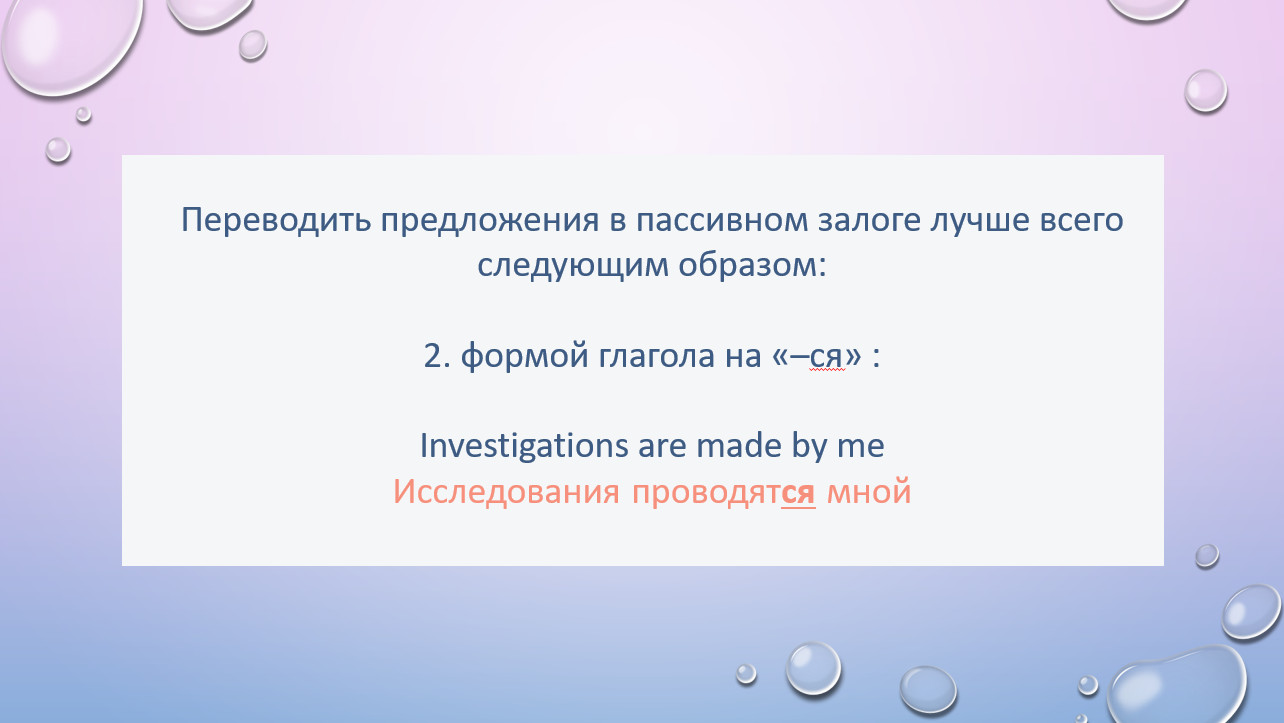 Переводить предложения в пассивном залоге лучше всего следующим образом:

2. формой глагола на «–ся» :

Investigations are made by me
Исследования проводятся мной